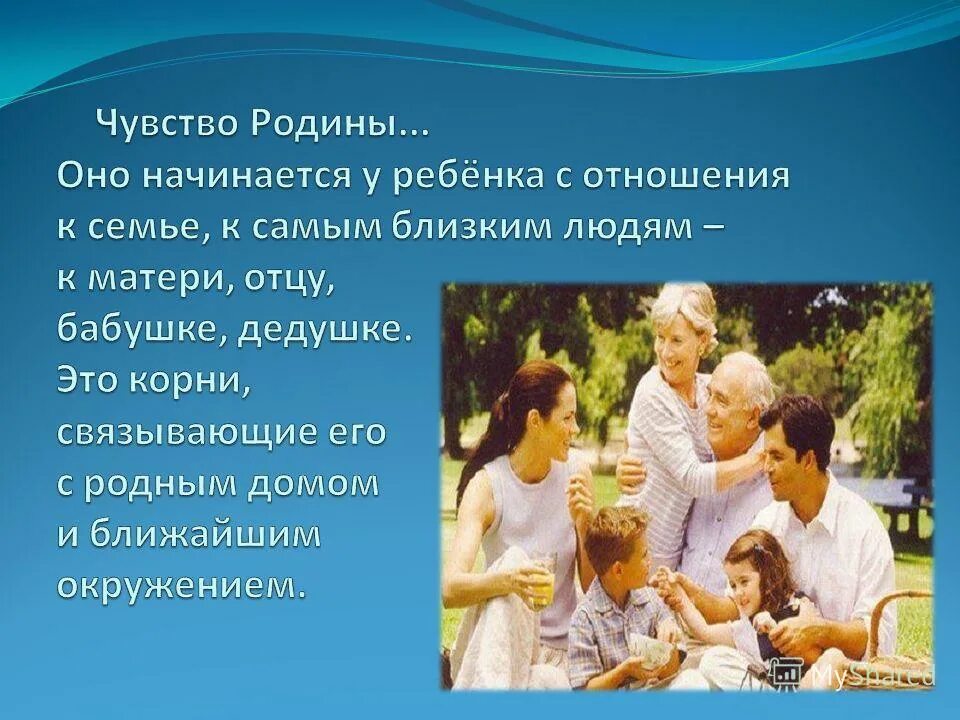 Чувство Родины...
Оно начинается у ребёнка с отношения к семье, к самым близким людям – к матери, отцу, бабушке, дедушке. Это корни, связывающие его с родным домом и ближайшим окружением.

MyShared